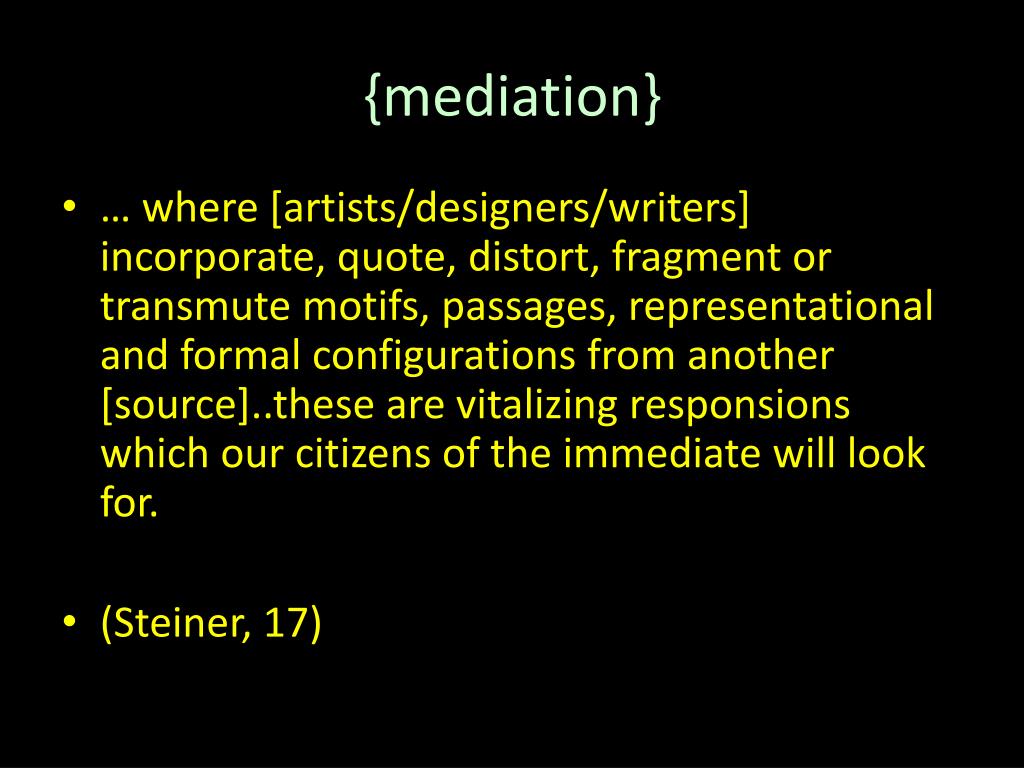 {mediation}

• … where [artists/designers/writers] incorporate, quote, distort, fragment or transmute motifs, passages, representational and formal configurations from another [source]..these are vitalizing responsions which our citizens of the immediate will look for.

• (Steiner, 17)